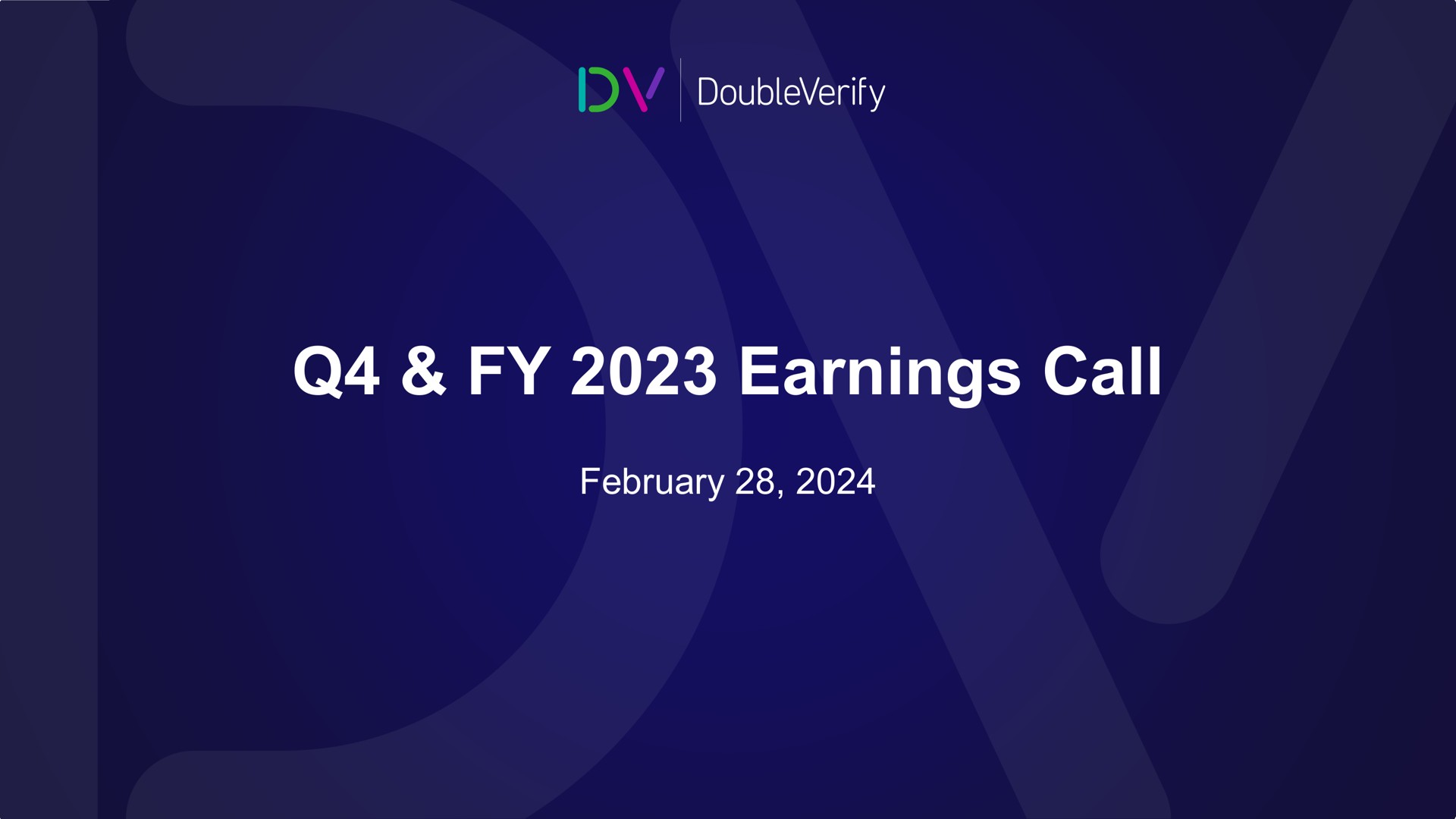 DV DoubleVerify

Q4 & FY 2023 Earnings Call

February 28, 2024